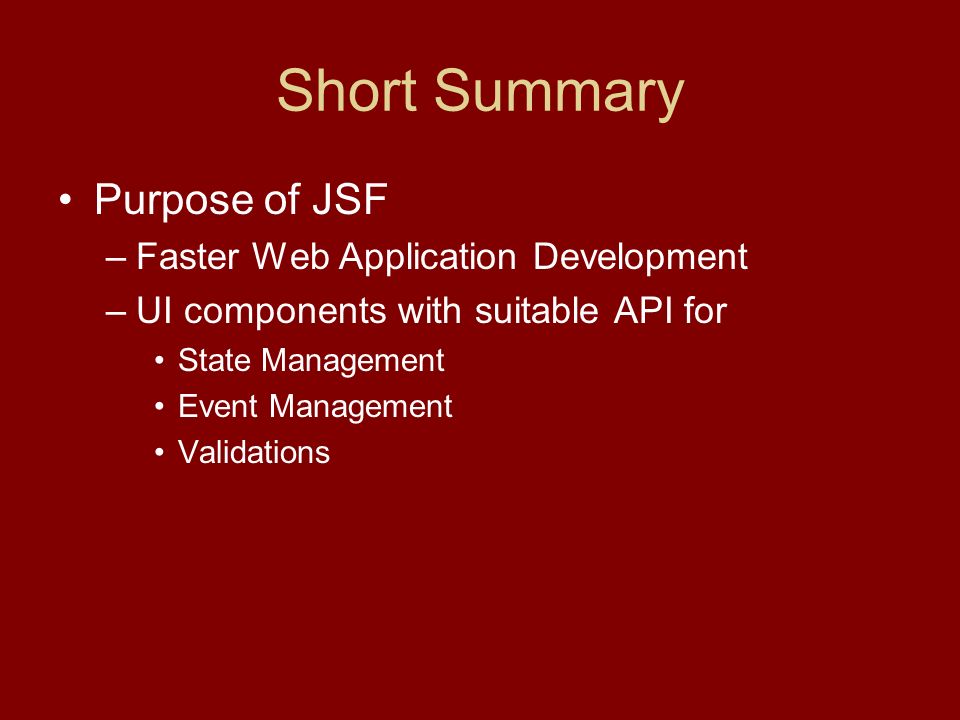 Short Summary

• Purpose of JSF
– Faster Web Application Development
– UI components with suitable API for
• State Management
• Event Management
• Validations